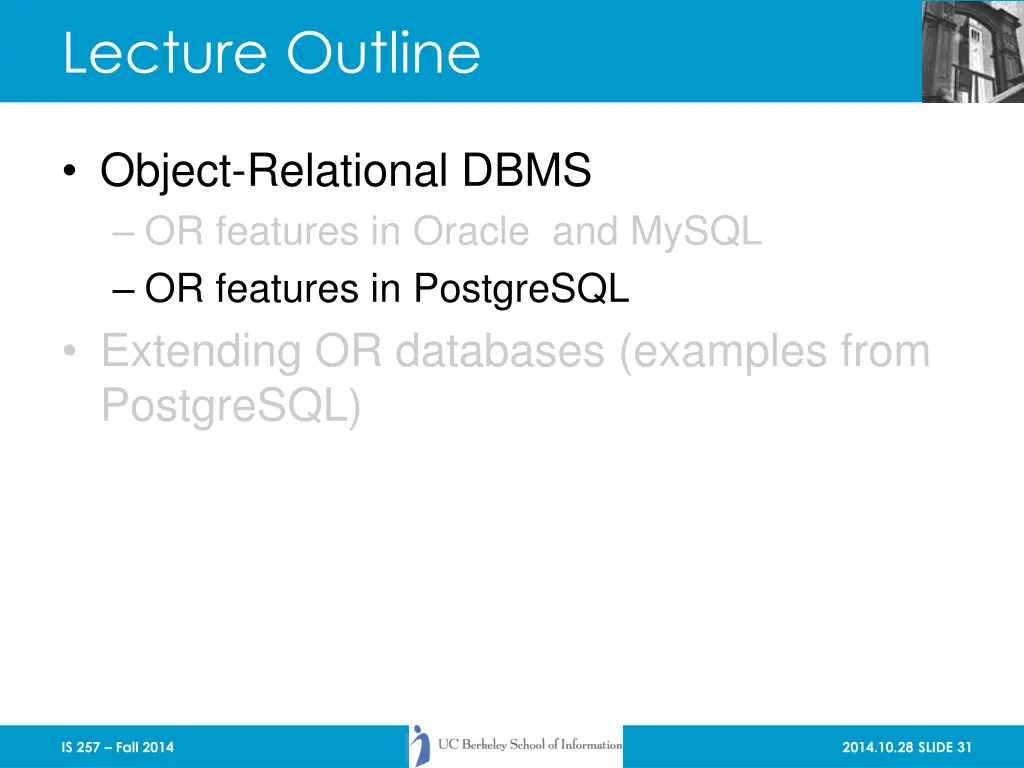 Lecture Outline

• Object-Relational DBMS
– OR features in Oracle  and MySQL
– OR features in PostgreSQL
• Extending OR databases (examples from PostgreSQL)

IS 257 – Fall 2014
UC Berkeley School of Information
2014.10.28 SLIDE 31